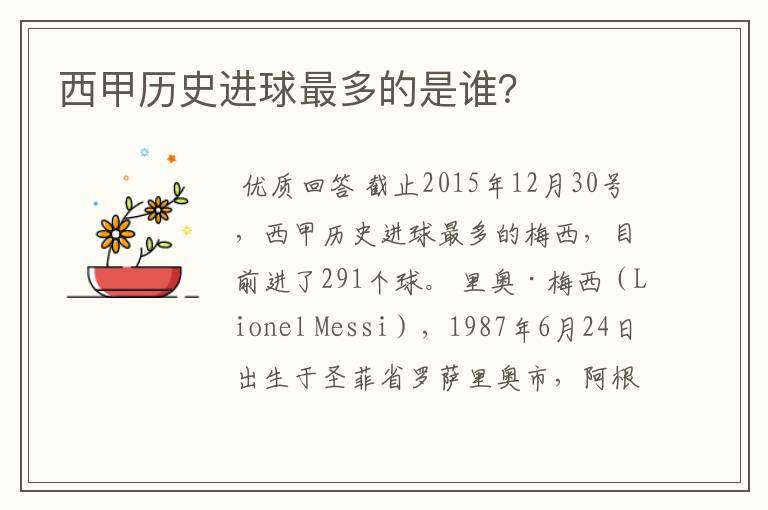 西甲历史进球最多的是谁？

优质回答 截止2015年12月30号，西甲历史进球最多的梅西，目前进了291个球。 里奥·梅西（Lionel Messi），1987年6月24日出生于圣菲省罗萨里奥市，阿根